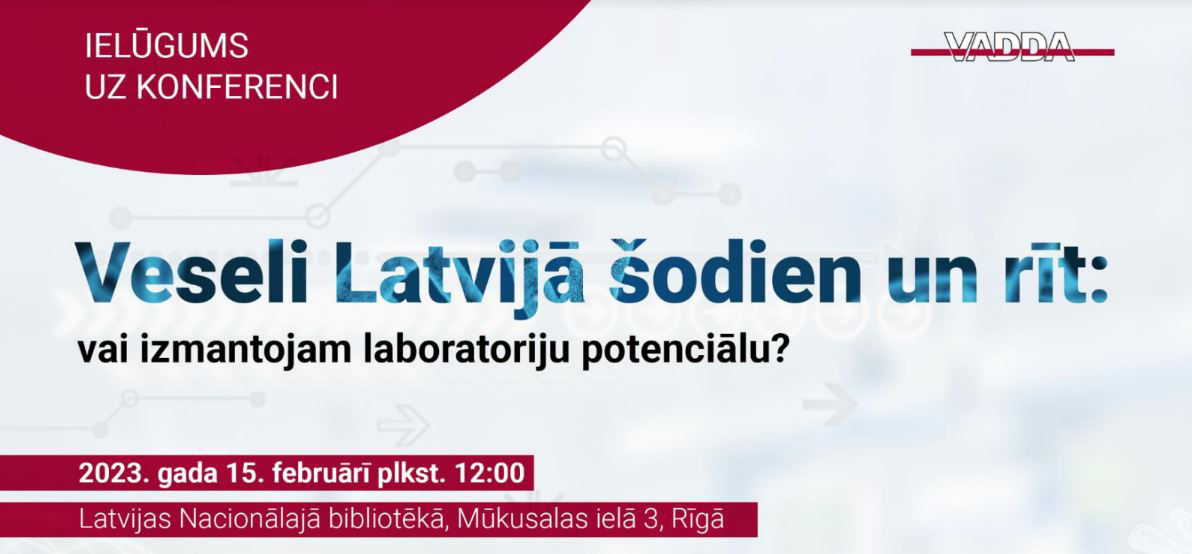 IELŪGUMS
UZ KONFERENCI

VADDA

Veseli Latvijā šodien un rīt:
vai izmantojam laboratoriju potenciālu?

2023. gada 15. februārī plkst. 12:00

Latvijas Nacionālajā bibliotēkā, Mūkusalas ielā 3, Rīgā